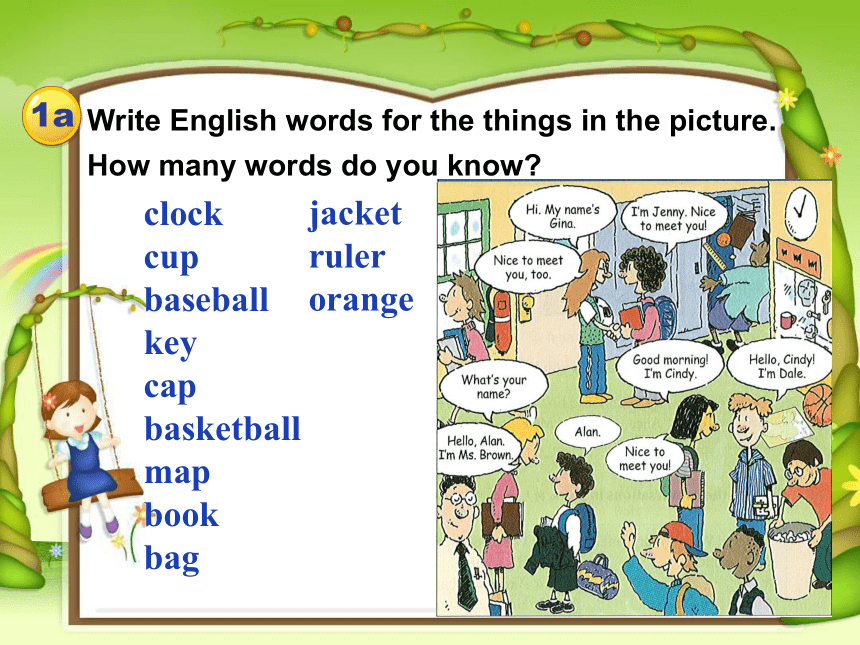 1a Write English words for the things in the picture. How many words do you know?

clock
cup
baseball
key
cap
basketball
map
book
bag

jacket
ruler
orange

Hi. My name's Gina.

I'm Jenny. Nice to meet you!

Nice to meet you, too.

Good morning! I'm Cindy.

Hello, Cindy! I'm Dale.

What's your name?

Alan.

Hello, Alan. I'm Ms. Brown.

Nice to meet you!